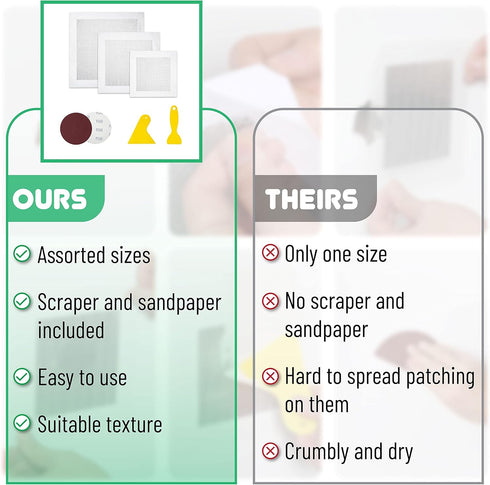 OURS

Assorted sizes

Scraper and sandpaper included

Easy to use

Suitable texture

THEIRS

Only one size

No scraper and sandpaper

Hard to spread patching on them

Crumbly and dry